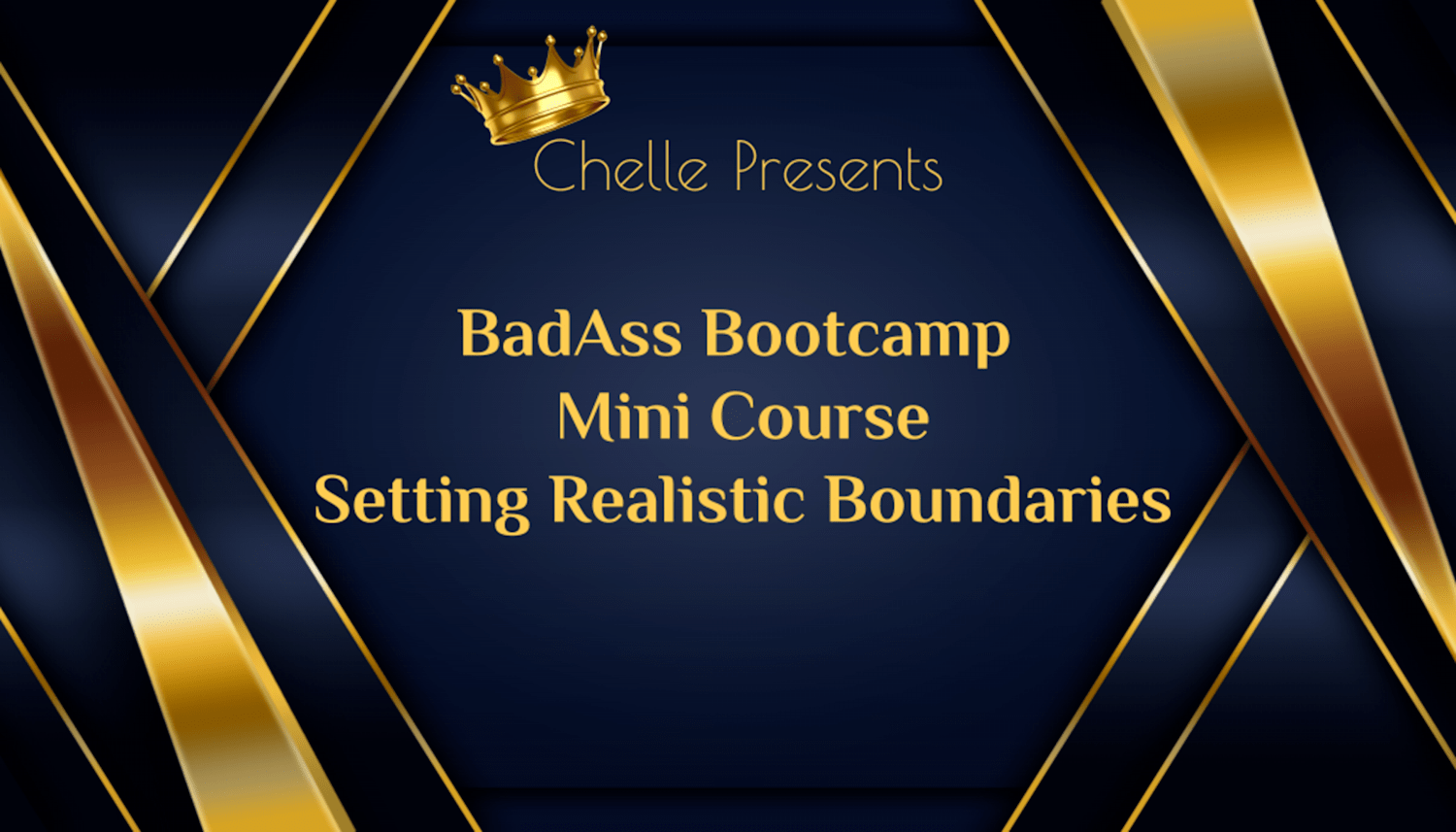 Chelle Presents

BadAss Bootcamp
Mini Course
Setting Realistic Boundaries